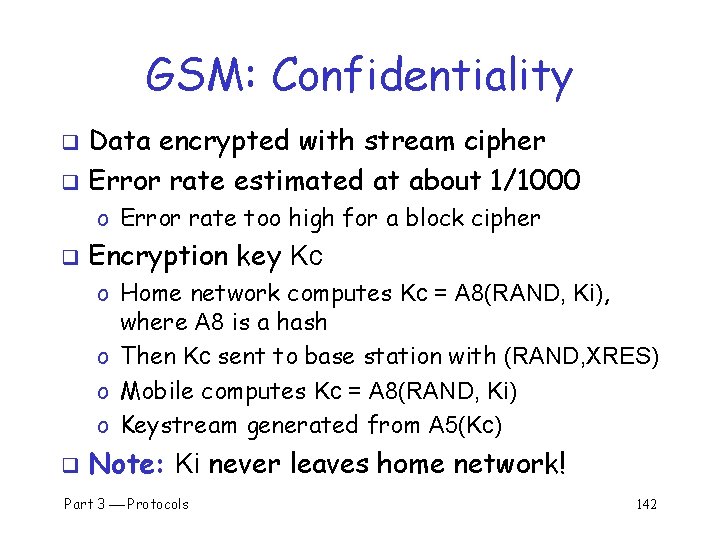 GSM: Confidentiality

❑ Data encrypted with stream cipher
❑ Error rate estimated at about 1/1000
o Error rate too high for a block cipher
❑ Encryption key Kc
o Home network computes Kc = A8(RAND, Ki), where A8 is a hash
o Then Kc sent to base station with (RAND,XRES)
o Mobile computes Kc = A8(RAND, Ki)
o Keystream generated from A5(Kc)
❑ Note: Ki never leaves home network!

Part 3 — Protocols

142